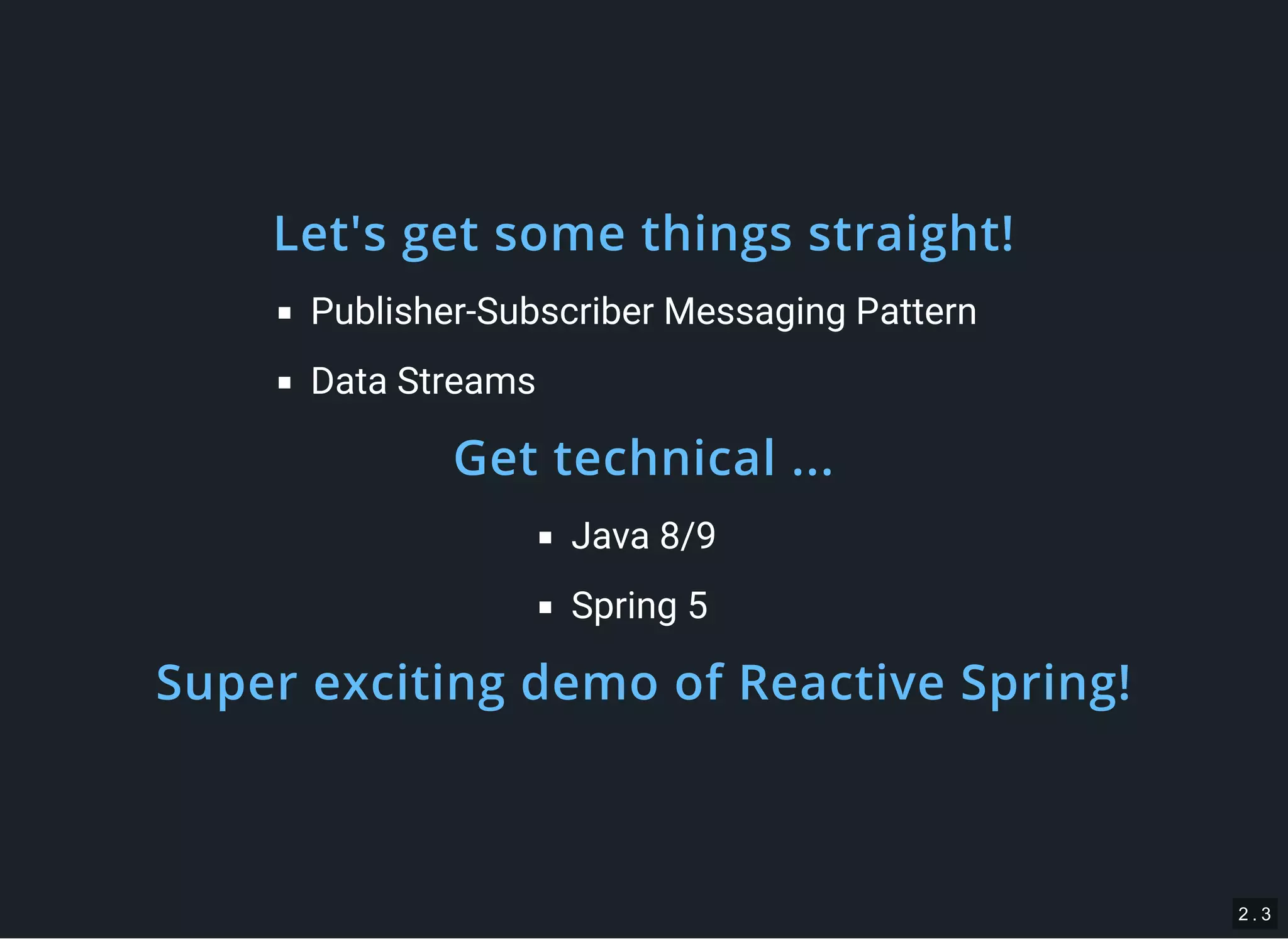 Let's get some things straight!

- Publisher-Subscriber Messaging Pattern
- Data Streams

Get technical ...

- Java 8/9
- Spring 5

Super exciting demo of Reactive Spring!

2.3